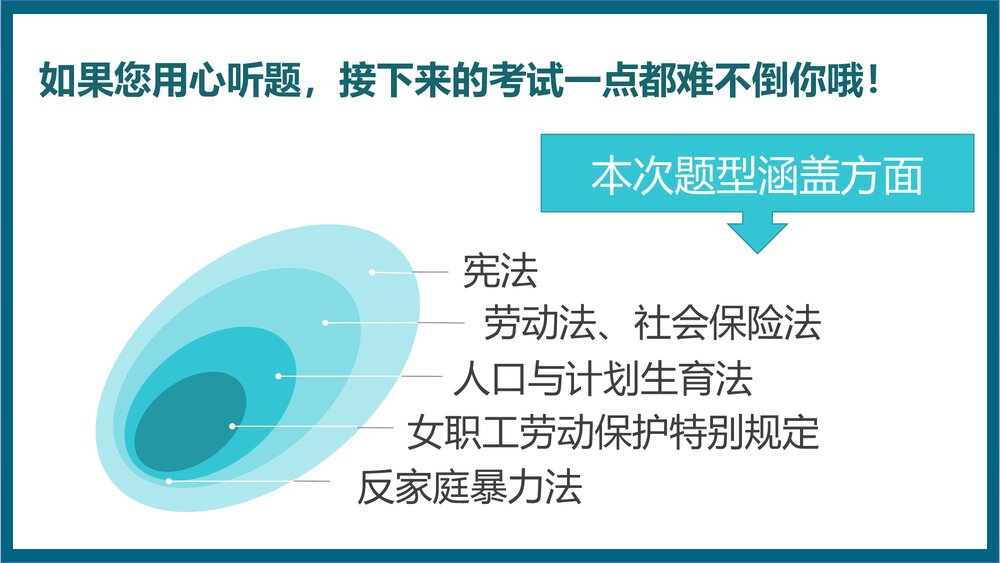 如果您用心听题，接下来的考试一点都难不倒你哦！

本次题型涵盖方面

宪法

劳动法、社会保险法

人口与计划生育法

女职工劳动保护特别规定

反家庭暴力法